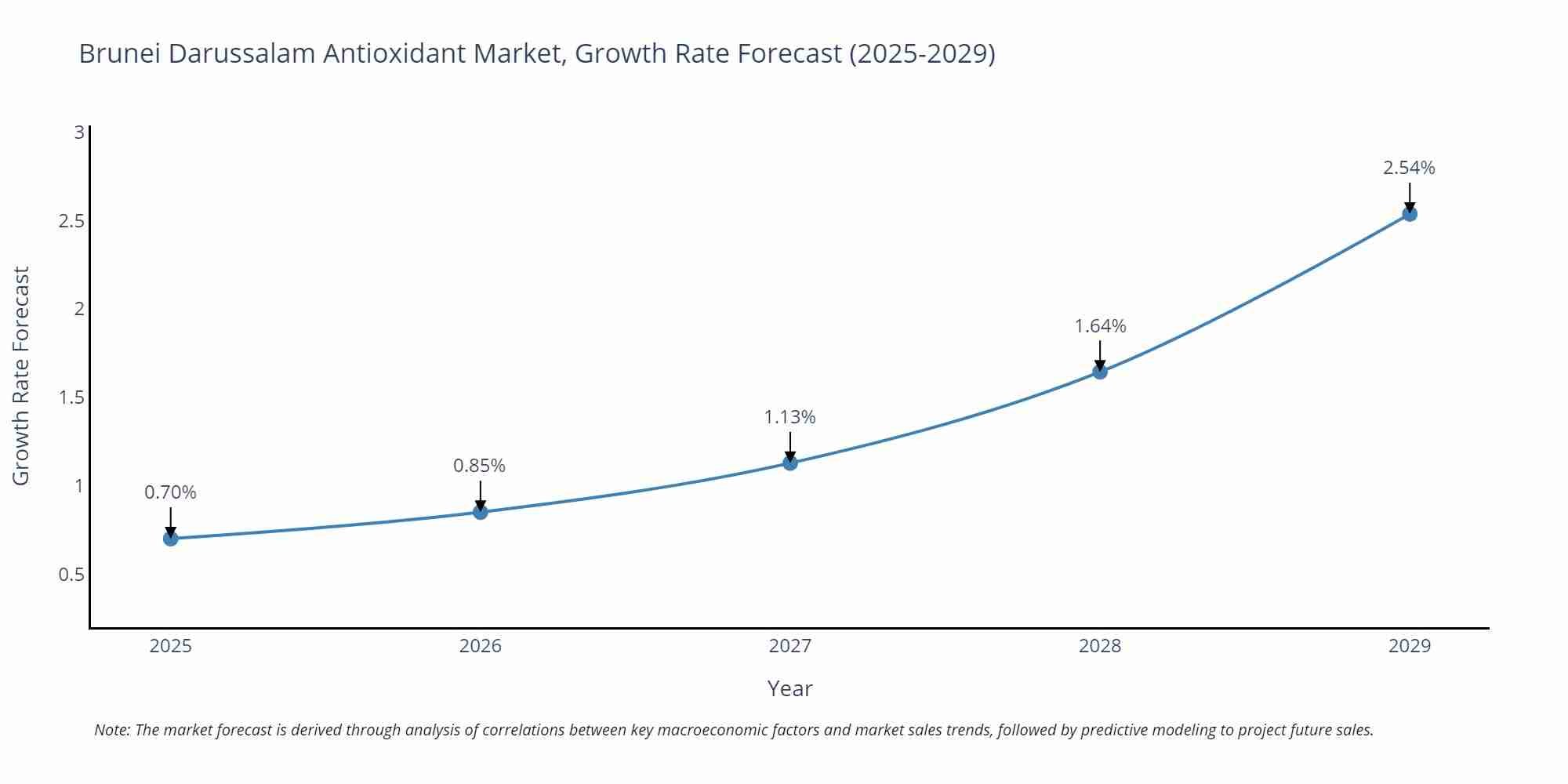 Brunei Darussalam Antioxidant Market, Growth Rate Forecast (2025-2029)

Growth Rate Forecast

3
2.5
2
1.5
1
0.5

0.70%
0.85%
1.13%
1.64%
2.54%

2025
2026
2027
2028
2029

Year

Note: The market forecast is derived through analysis of correlations between key macroeconomic factors and market sales trends, followed by predictive modeling to project future sales.